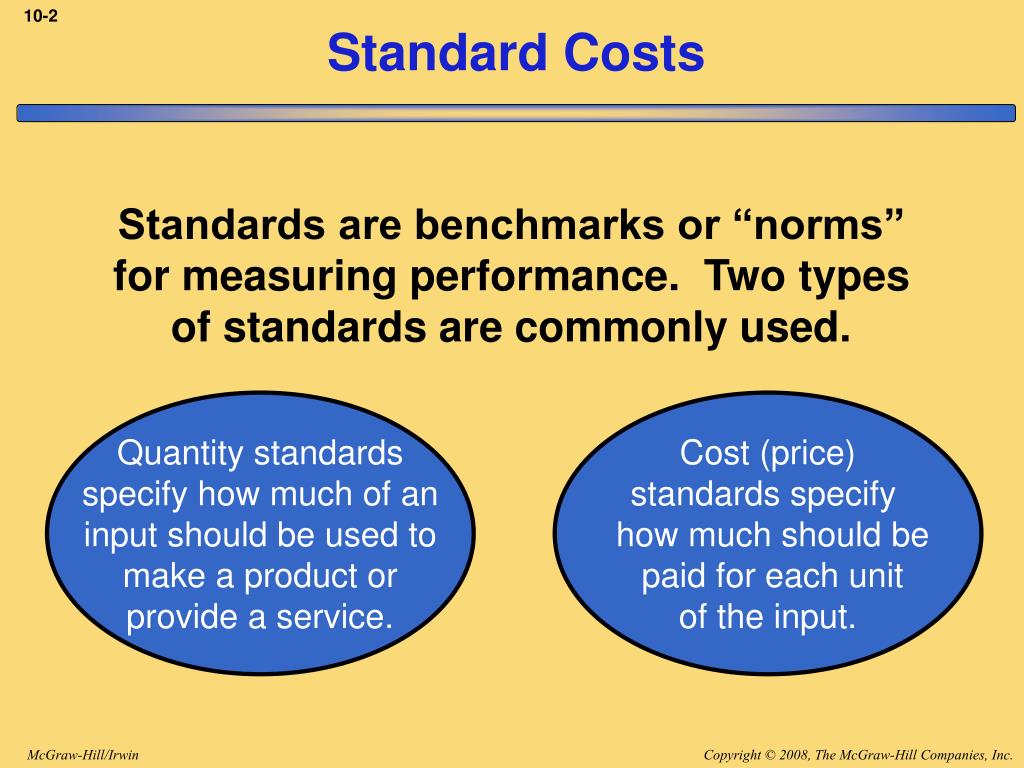 10-2

Standard Costs

Standards are benchmarks or “norms” for measuring performance. Two types of standards are commonly used.

Quantity standards specify how much of an input should be used to make a product or provide a service.

Cost (price) standards specify how much should be paid for each unit of the input.

McGraw-Hill/Irwin

Copyright © 2008, The McGraw-Hill Companies, Inc.